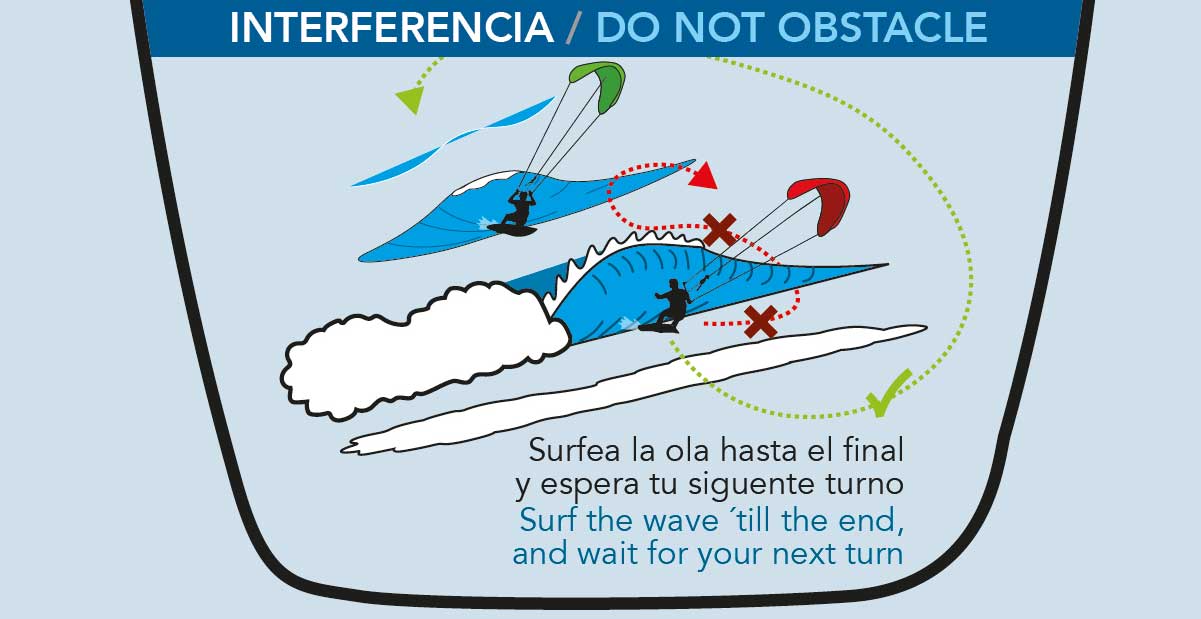 INTERFERENCIA / DO NOT OBSTACLE

Surfea la ola hasta el final y espera tu siguente turno
Surf the wave ´till the end, and wait for your next turn